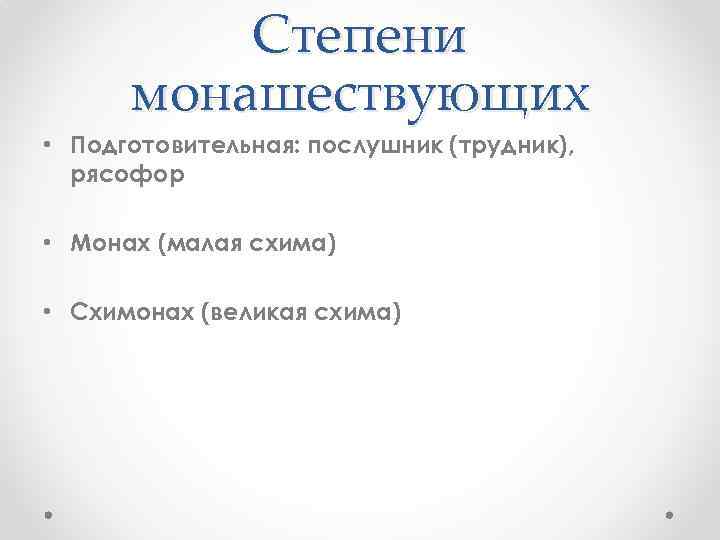 Степени монашествующих

• Подготовительная: послушник (трудник), рясофор

• Монах (малая схима)

• Схимонах (великая схима)